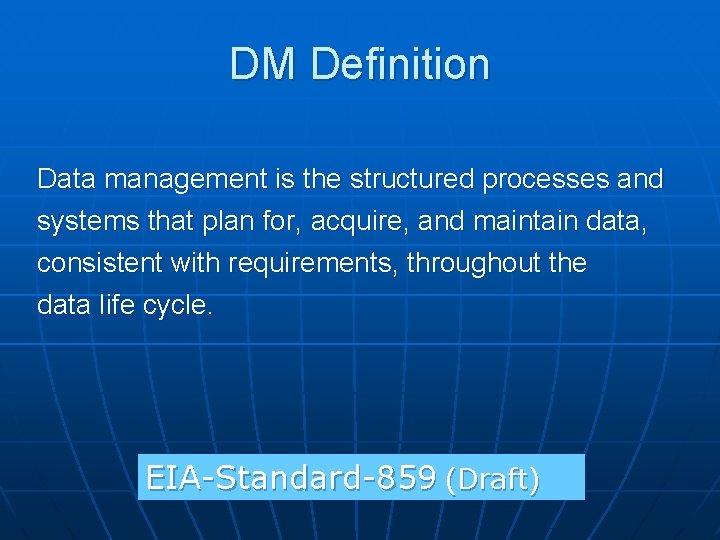 DM Definition

Data management is the structured processes and systems that plan for, acquire, and maintain data, consistent with requirements, throughout the data life cycle.

EIA-Standard-859 (Draft)